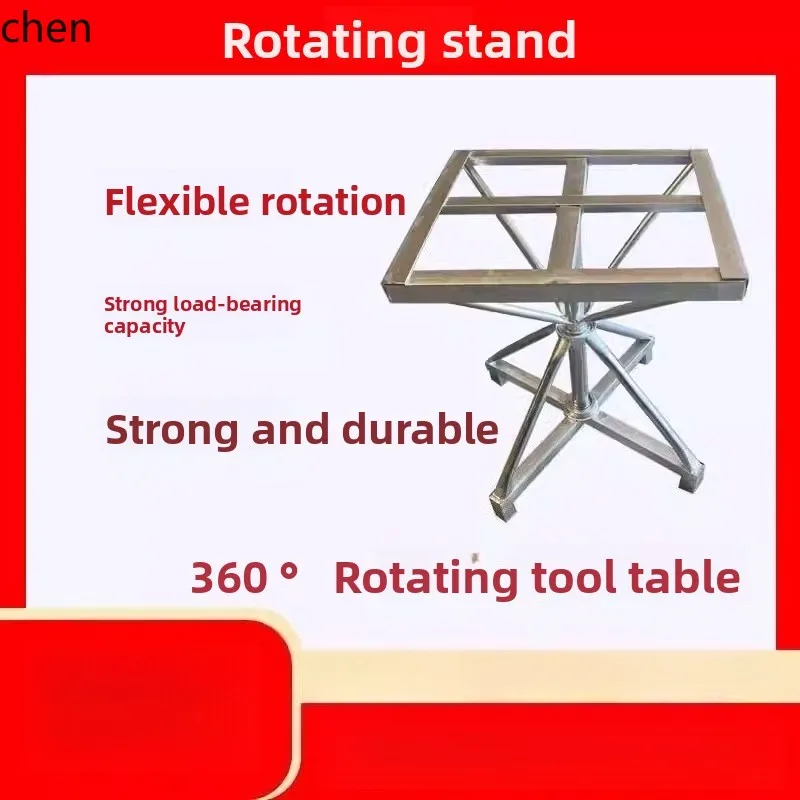 chen

Rotating stand

Flexible rotation

Strong load-bearing capacity

Strong and durable

360 ° Rotating tool table